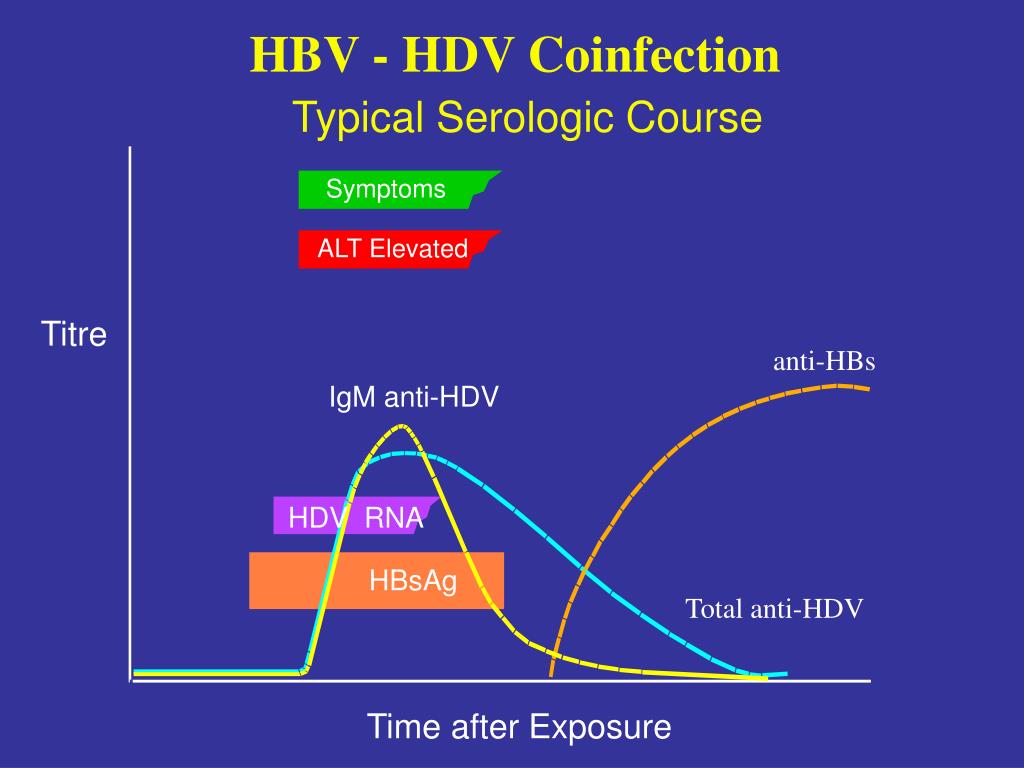 HBV - HDV Coinfection
Typical Serologic Course

Symptoms

ALT Elevated

Titre

anti-HBs

IgM anti-HDV

HDV RNA

HBsAg

Total anti-HDV

Time after Exposure